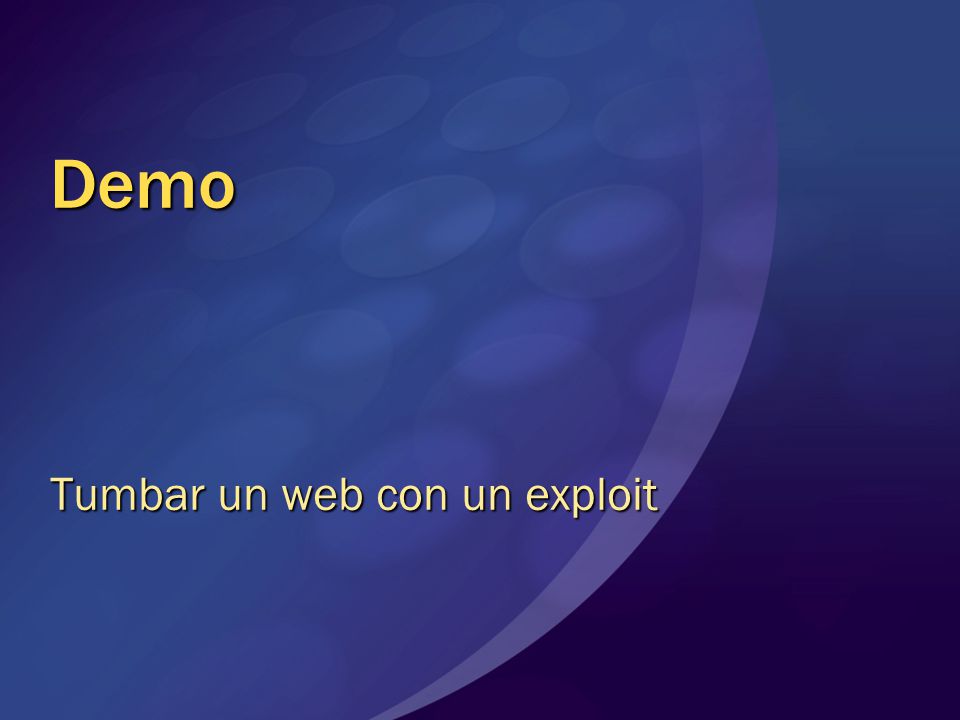 Demo

Tumbar un web con un exploit